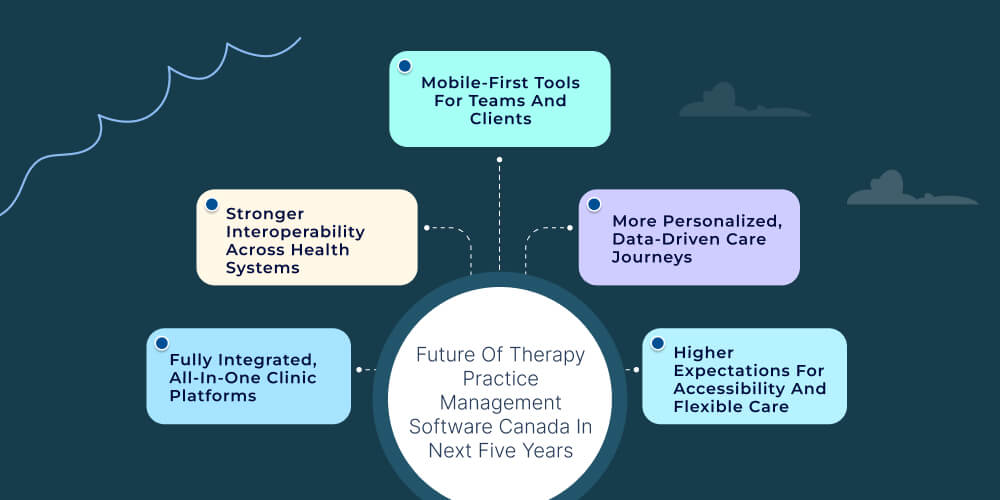 Mobile-First Tools For Teams And Clients

Stronger Interoperability Across Health Systems

More Personalized, Data-Driven Care Journeys

Fully Integrated, All-In-One Clinic Platforms

Future Of Therapy Practice Management Software Canada In Next Five Years

Higher Expectations For Accessibility And Flexible Care